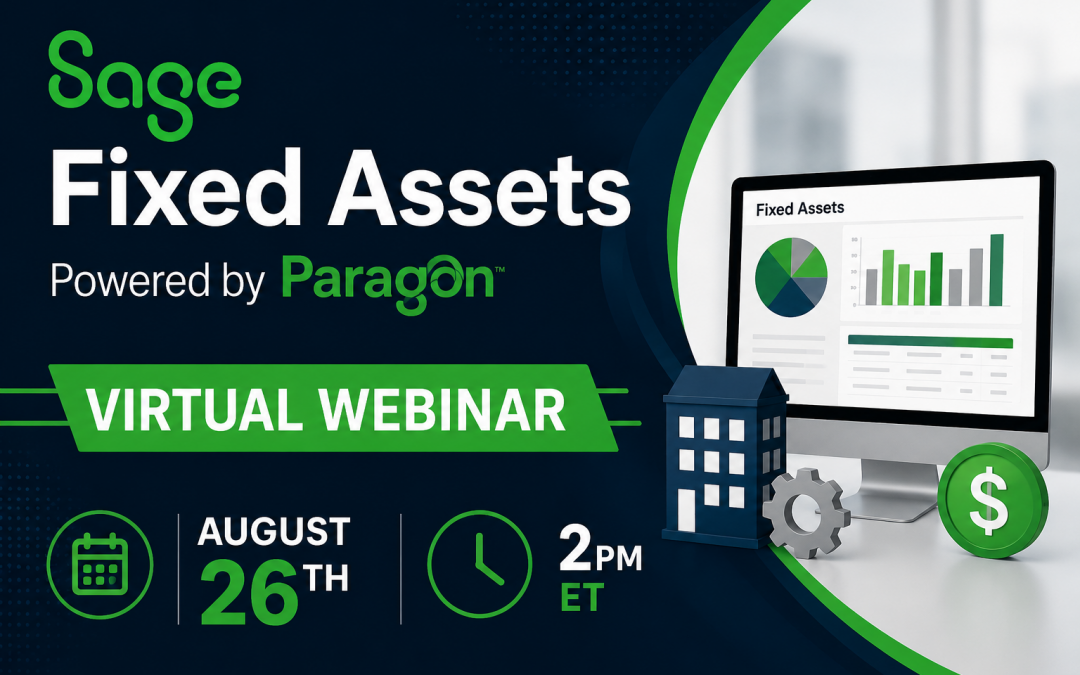 Sage
Fixed Assets
Powered by Paragon™

VIRTUAL WEBINAR

AUGUST 26TH

2PM ET

Fixed Assets

$